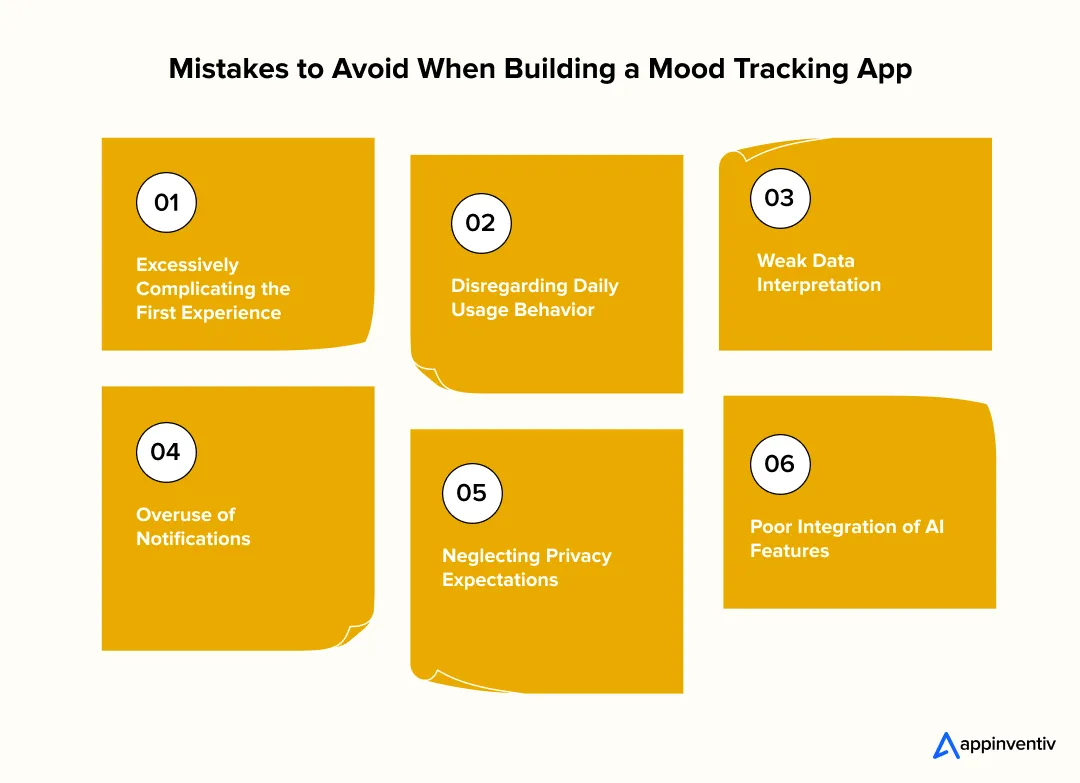 Mistakes to Avoid When Building a Mood Tracking App

01

Excessively Complicating the First Experience

02

Disregarding Daily Usage Behavior

03

Weak Data Interpretation

04

Overuse of Notifications

05

Neglecting Privacy Expectations

06

Poor Integration of AI Features

appinventiv